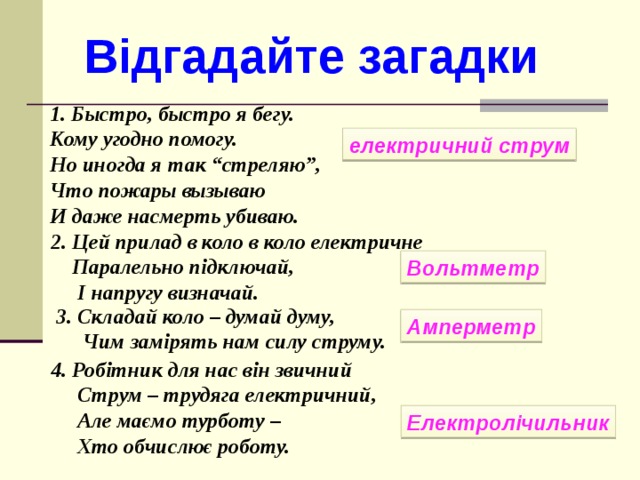 Відгадайте загадки

1. Быстро, быстро я бегу.
Кому угодно помогу.
Но иногда я так “стреляю”,
Что пожары вызываю
И даже насмерть убиваю.

електричний струм

2. Цей прилад в коло в коло електричне
Паралельно підключай,
І напругу визначай.

Вольтметр

3. Складай коло – думай думу,
Чим замірять нам силу струму.

Амперметр

4. Робітник для нас він звичний
Струм – трудяга електричний,
Але маємо турботу –
Хто обчислює роботу.

Електролічильник